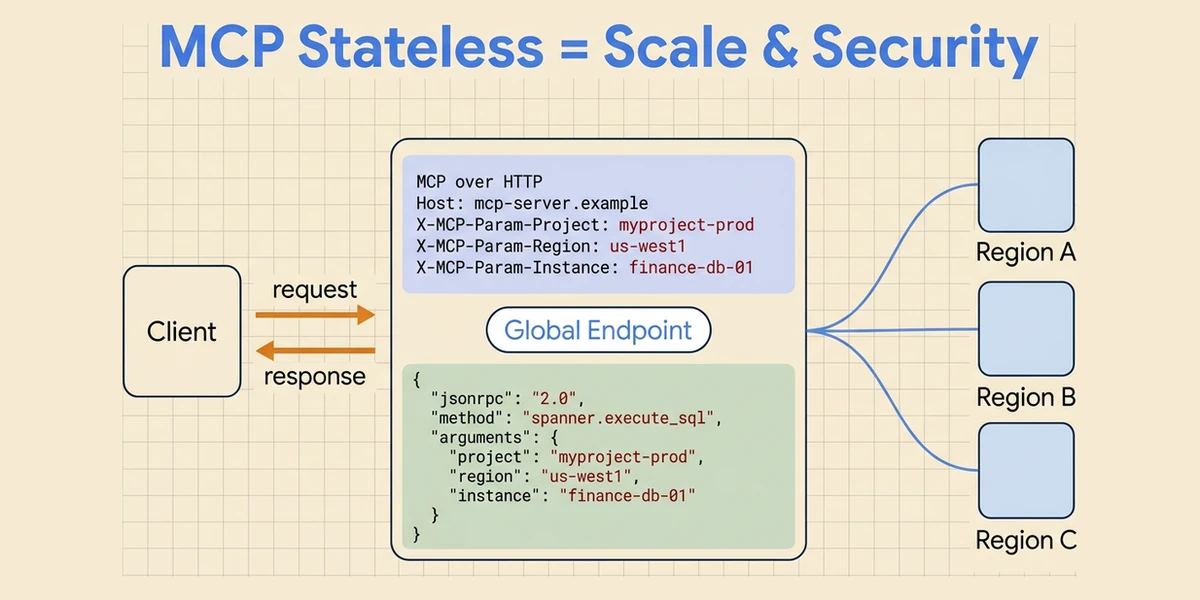 MCP Stateless = Scale & Security

Client

request

response

MCP over HTTP
Host: mcp-server.example
X-MCP-Param-Project: myproject-prod
X-MCP-Param-Region: us-west1
X-MCP-Param-Instance: finance-db-01

Global Endpoint

{
"jsonrpc": "2.0",
"method": "spanner.execute_sql",
"arguments": {
"project": "myproject-prod",
"region": "us-west1",
"instance": "finance-db-01"
}
}

Region A

Region B

Region C